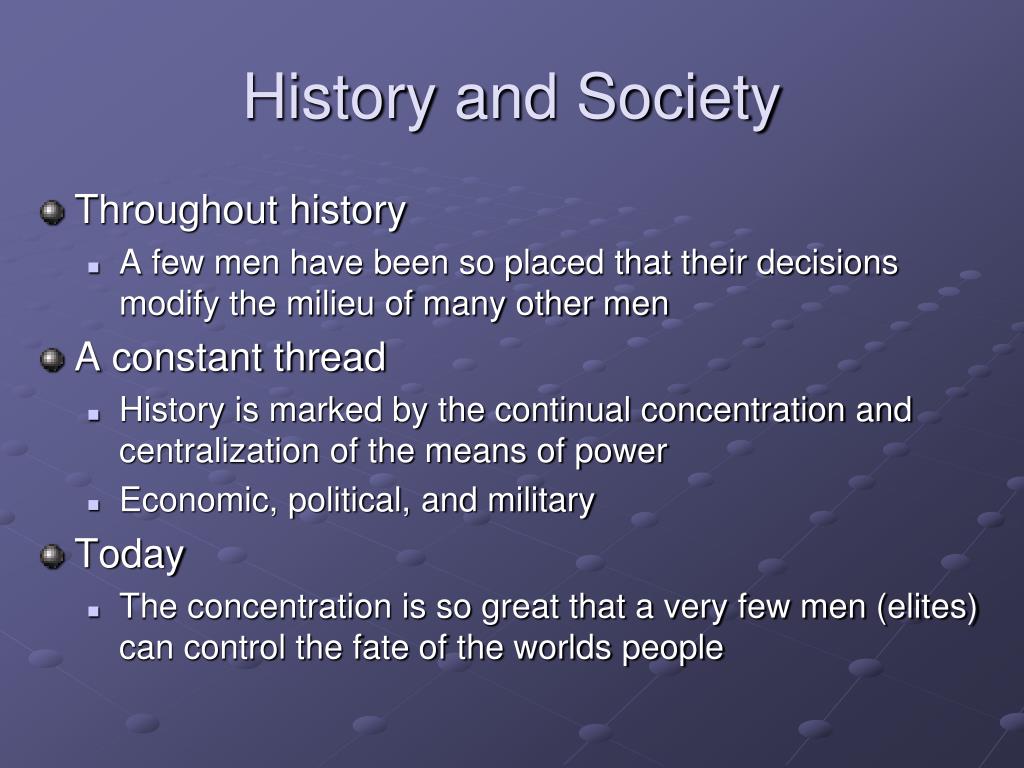 History and Society

Throughout history

A few men have been so placed that their decisions modify the milieu of many other men

A constant thread

History is marked by the continual concentration and centralization of the means of power

Economic, political, and military

Today

The concentration is so great that a very few men (elites) can control the fate of the worlds people